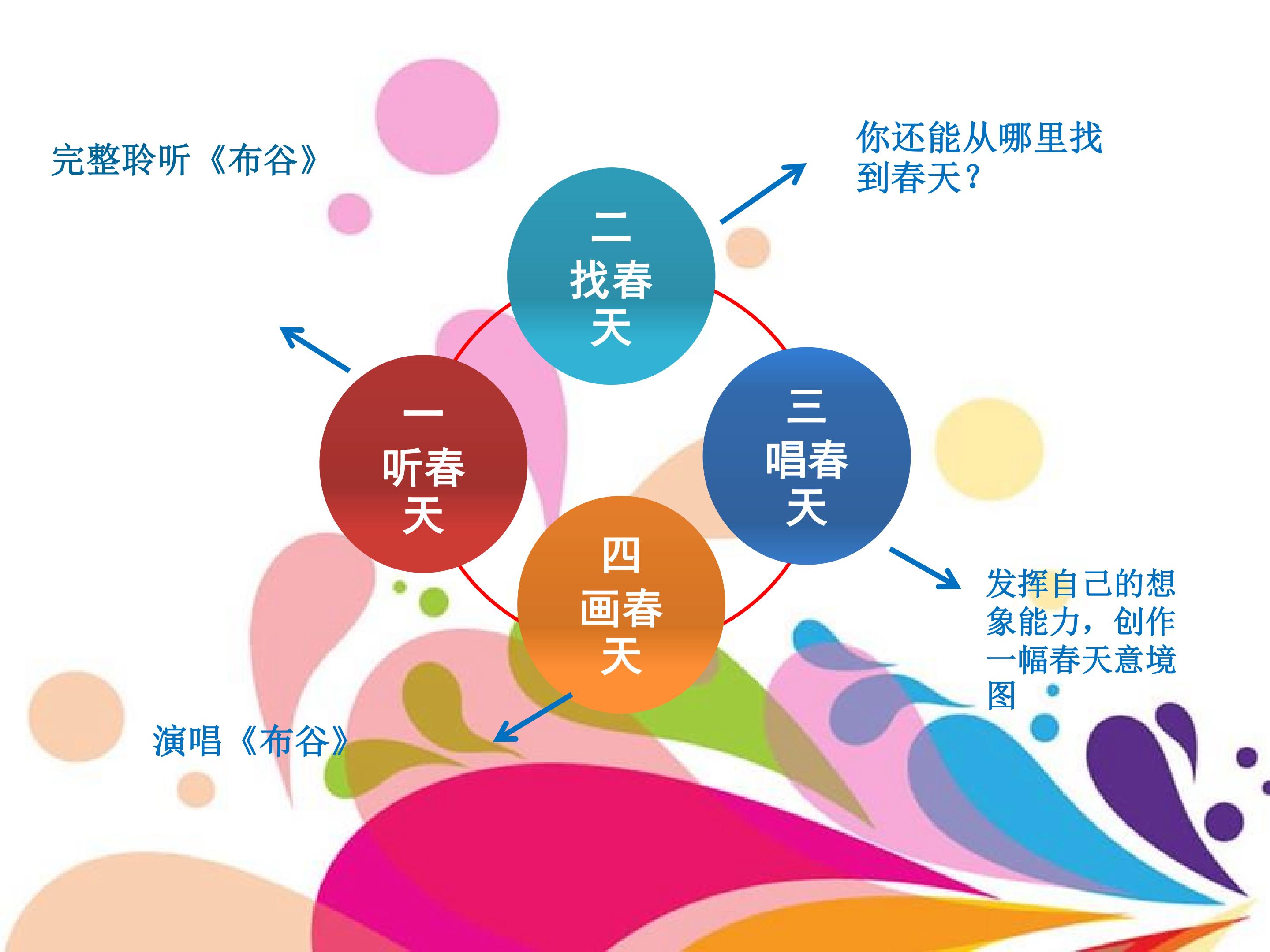 完整聆听《布谷》

你还能从哪里找到春天？

二
找春天

一
听春天

三
唱春天

四
画春天

发挥自己的想象能力，创作一幅春天意境图

演唱《布谷》